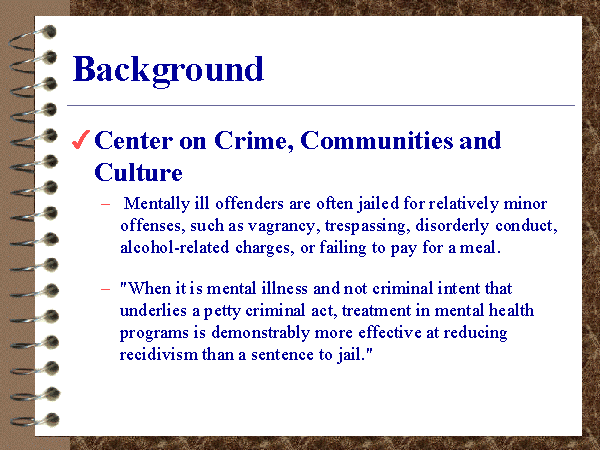 Background

✓ Center on Crime, Communities and Culture

– Mentally ill offenders are often jailed for relatively minor offenses, such as vagrancy, trespassing, disorderly conduct, alcohol-related charges, or failing to pay for a meal.

– "When it is mental illness and not criminal intent that underlies a petty criminal act, treatment in mental health programs is demonstrably more effective at reducing recidivism than a sentence to jail."